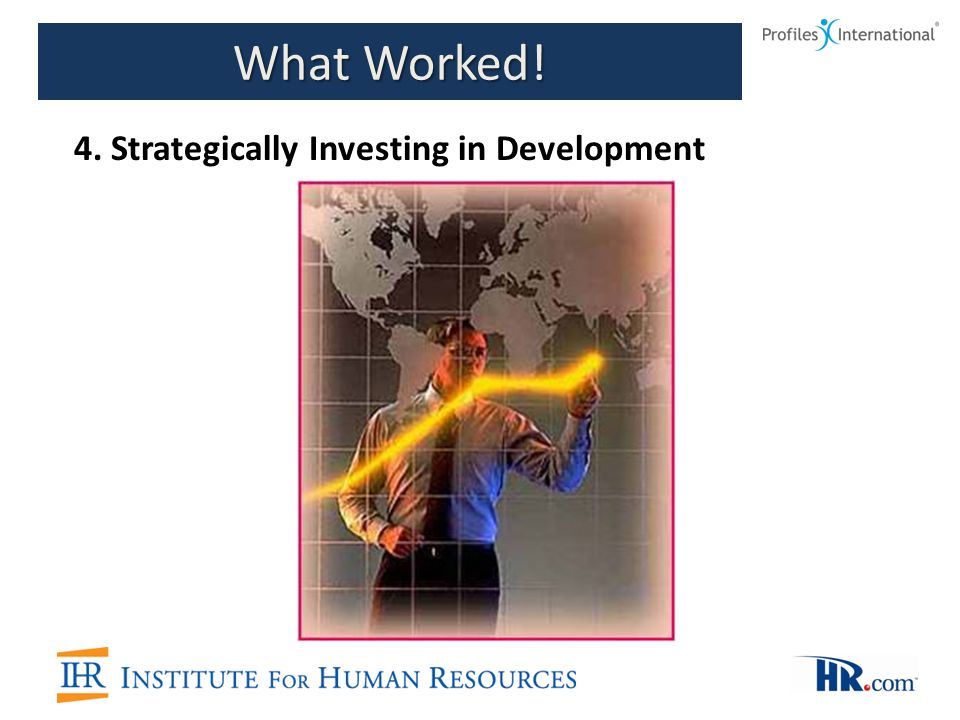 What Worked!

Profiles International®

4. Strategically Investing in Development

IHR INSTITUTE FOR HUMAN RESOURCES

HR.com